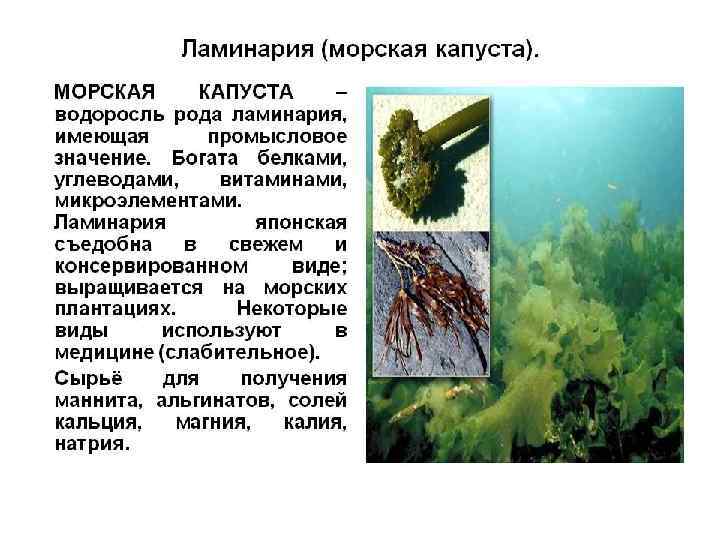 Ламинария (морская капуста).

МОРСКАЯ КАПУСТА – водоросль рода ламинария, имеющая промысловое значение. Богата белками, углеводами, витаминами, микроэлементами.

Ламинария японская съедобна в свежем и консервированном виде; выращивается на морских плантациях. Некоторые виды используют в медицине (слабительное).

Сырьё для получения маннита, альгинатов, солей кальция, магния, калия, натрия.